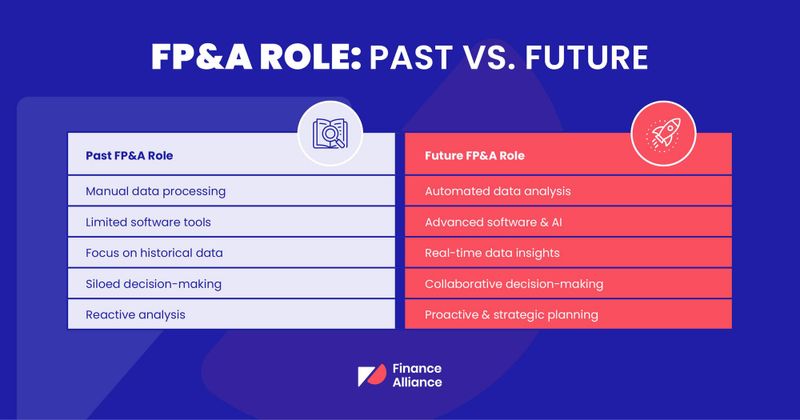 FP&A ROLE: PAST VS. FUTURE

| Past FP&A Role | Future FP&A Role |
|---|---|
| Manual data processing | Automated data analysis |
| Limited software tools | Advanced software & AI |
| Focus on historical data | Real-time data insights |
| Siloed decision-making | Collaborative decision-making |
| Reactive analysis | Proactive & strategic planning |

Finance Alliance